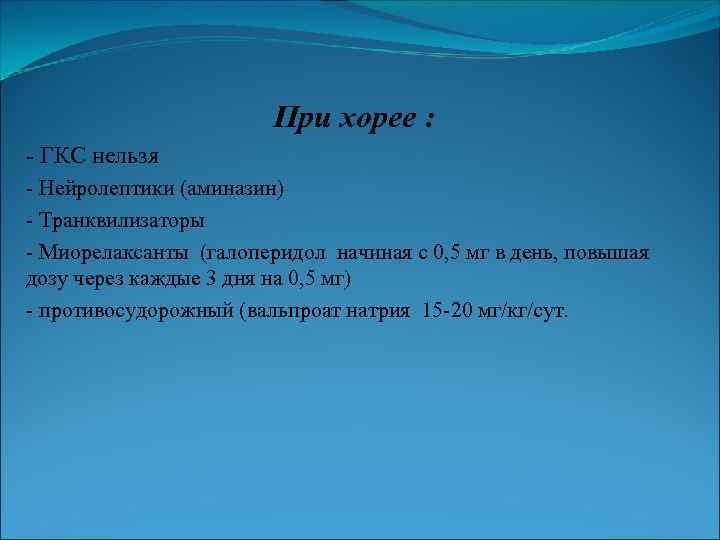 При хорее :

- ГКС нельзя

- Нейролептики (аминазин)

- Транквилизаторы

- Миорелаксанты (галоперидол начиная с 0,5 мг в день, повышая дозу через каждые 3 дня на 0,5 мг)

- противосудорожный (вальпроат натрия 15-20 мг/кг/сут.